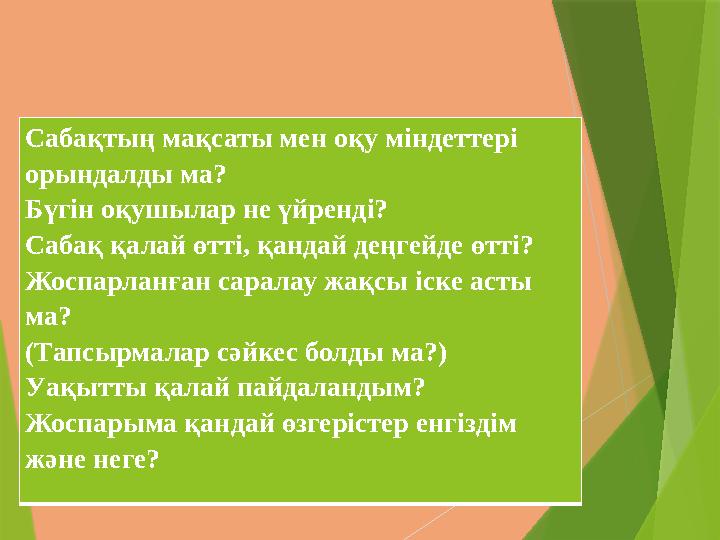 Сабақтың мақсаты мен оқу міндеттері орындалды ма?
Бүгін оқушылар не үйренді?
Сабақ қалай өтті, қандай деңгейде өтті?
Жоспарланған саралау жақсы іске асты ма?
(Тапсырмалар сәйкес болды ма?)
Уақытты қалай пайдаландым?
Жоспарыма қандай өзгерістер енгіздім және неге?